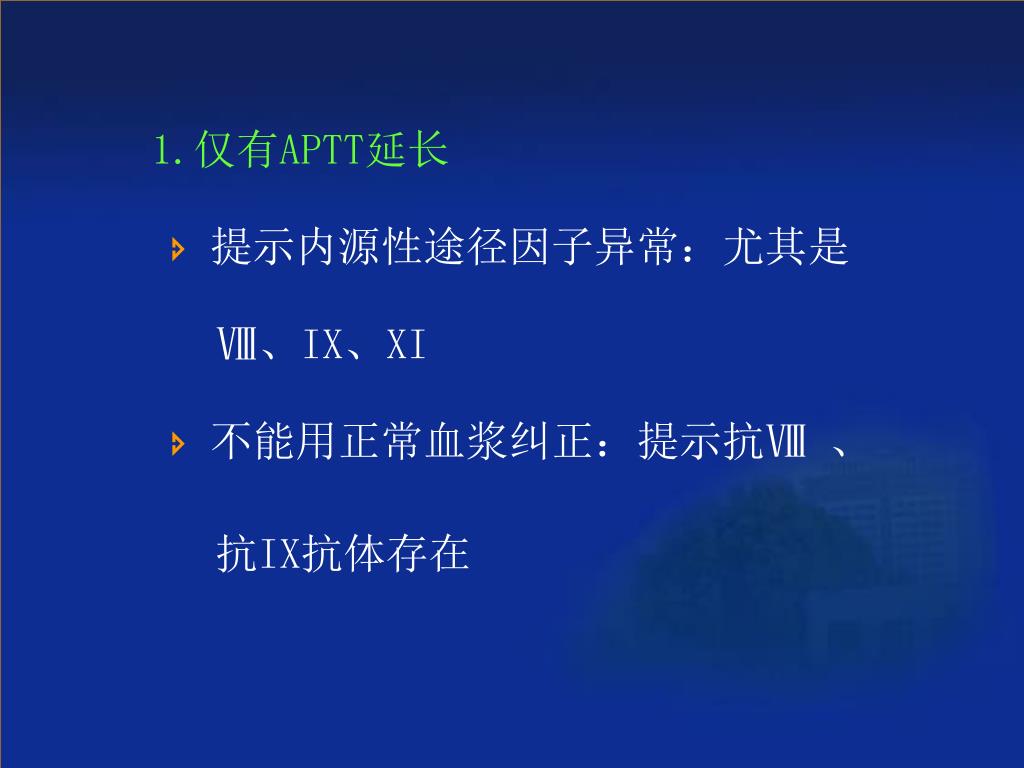 1.仅有APTT延长

提示内源性途径因子异常：尤其是Ⅷ、IX、XI

不能用正常血浆纠正：提示抗Ⅷ 、抗IX抗体存在